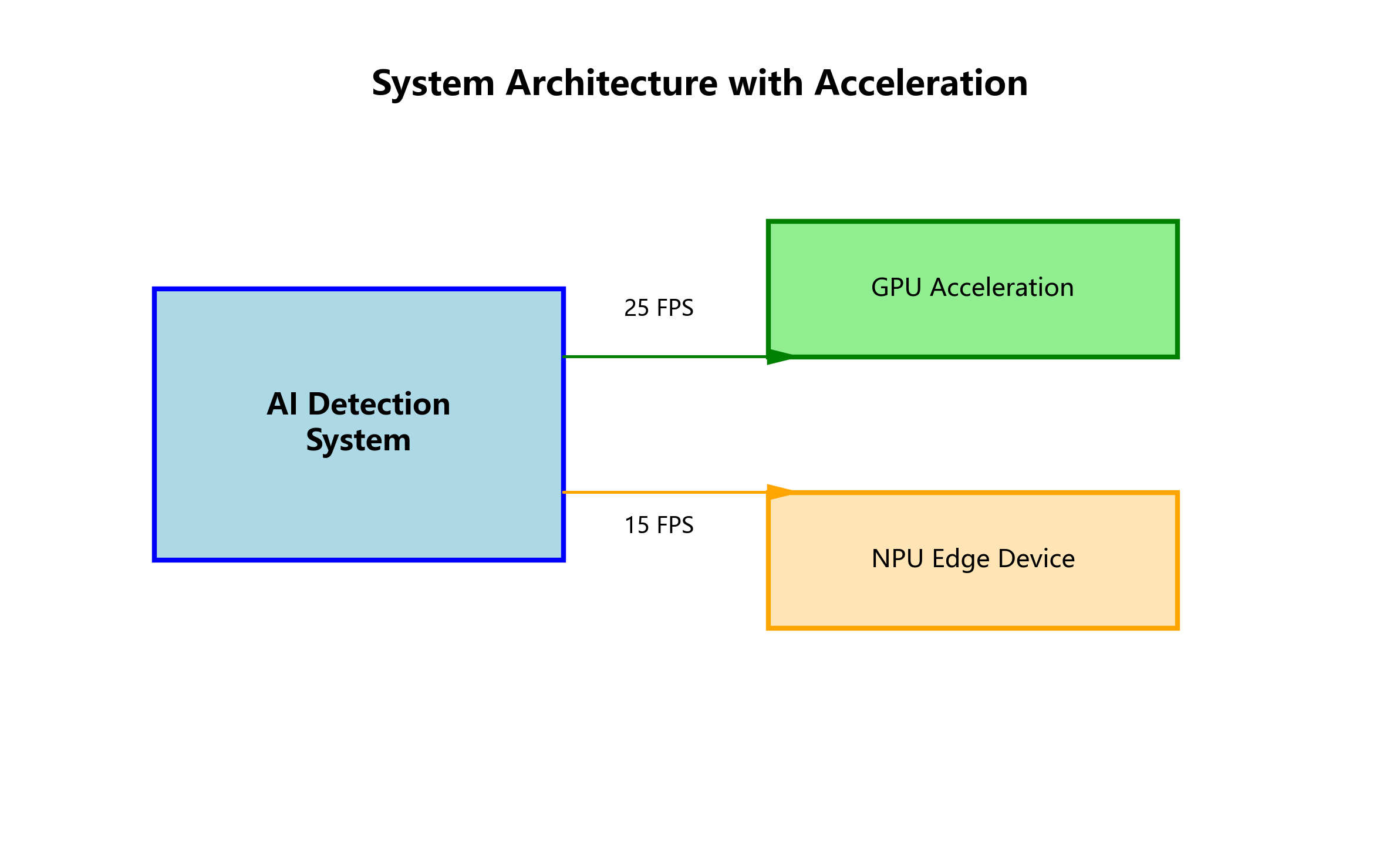 System Architecture with Acceleration

AI Detection System

25 FPS

GPU Acceleration

15 FPS

NPU Edge Device